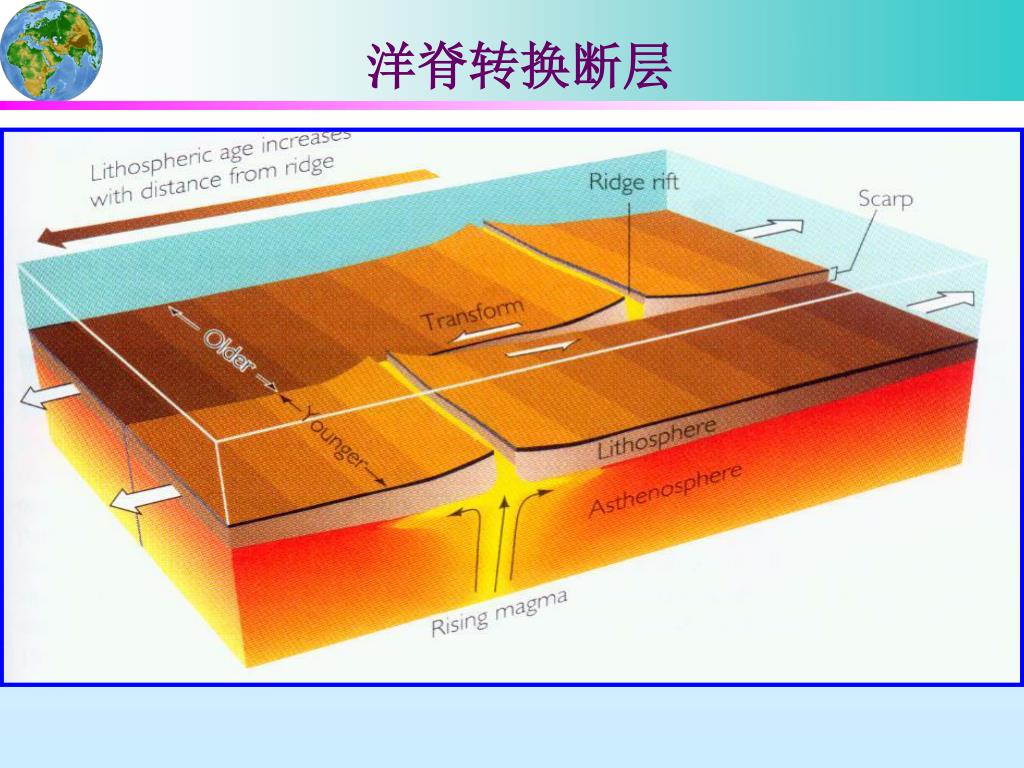 洋脊转换断层

Lithospheric age increases with distance from ridge

Ridge rift

Scarp

Transform

Older

Younger

Lithosphere

Asthenosphere

Rising magma